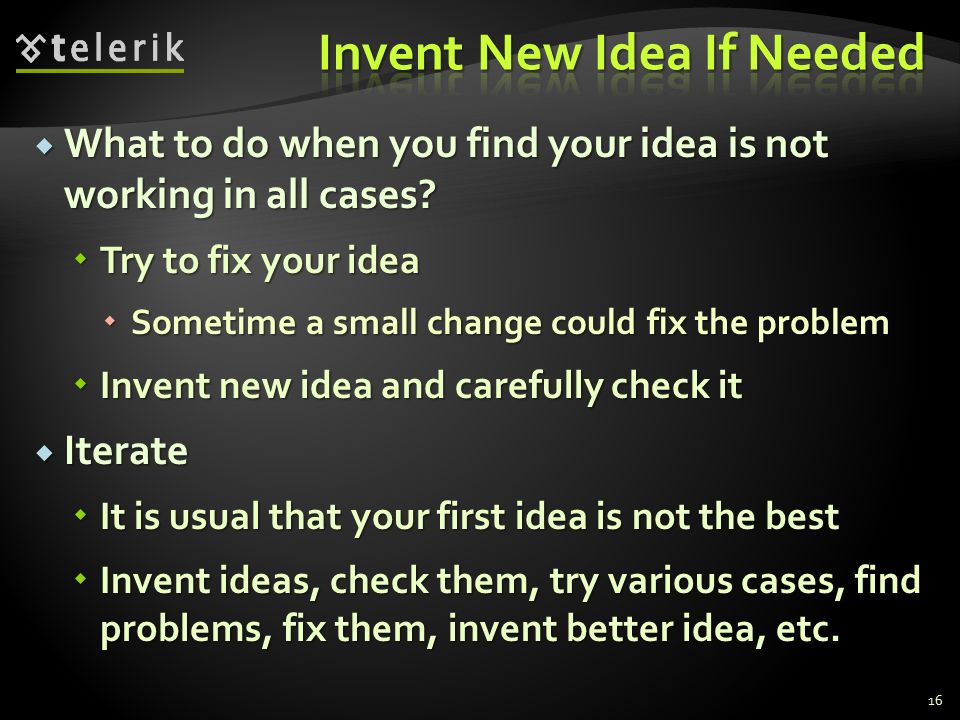 telerik

Invent New Idea If Needed

What to do when you find your idea is not working in all cases?

Try to fix your idea

Sometime a small change could fix the problem

Invent new idea and carefully check it

Iterate

It is usual that your first idea is not the best

Invent ideas, check them, try various cases, find problems, fix them, invent better idea, etc.

16